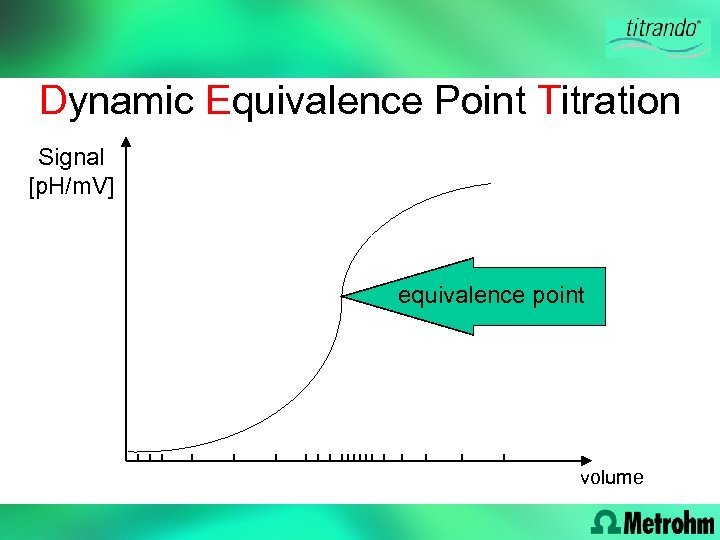 titrando®

Dynamic Equivalence Point Titration

Signal
[pH/mV]

equivalence point

volume

Metrohm